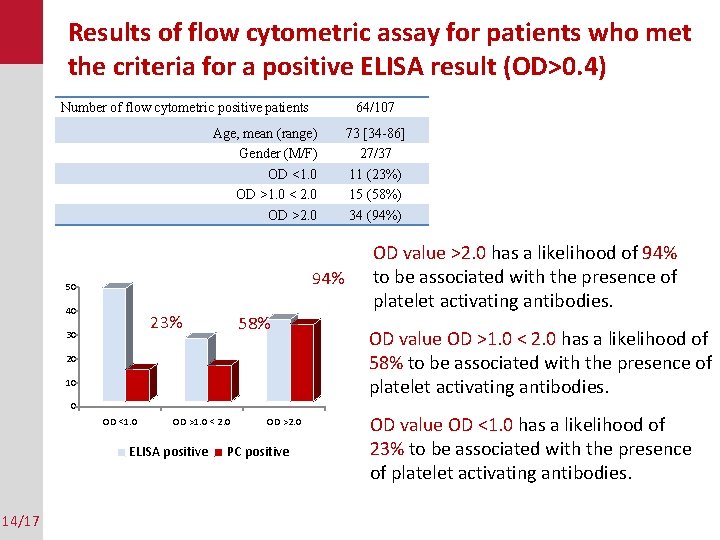 Results of flow cytometric assay for patients who met the criteria for a positive ELISA result (OD>0.4)

| Number of flow cytometric positive patients | 64/107 |
|---|---|
| Age, mean (range) | 73 [34-86] |
| Gender (M/F) | 27/37 |
| OD <1.0 | 11 (23%) |
| OD >1.0 < 2.0 | 15 (58%) |
| OD >2.0 | 34 (94%) |

50
40
30
20
10
0
23%
58%
94%
OD <1.0
OD >1.0 < 2.0
OD >2.0
ELISA positive PC positive

OD value >2.0 has a likelihood of 94% to be associated with the presence of platelet activating antibodies.

OD value OD >1.0 < 2.0 has a likelihood of 58% to be associated with the presence of platelet activating antibodies.

OD value OD <1.0 has a likelihood of 23% to be associated with the presence of platelet activating antibodies.

14/17